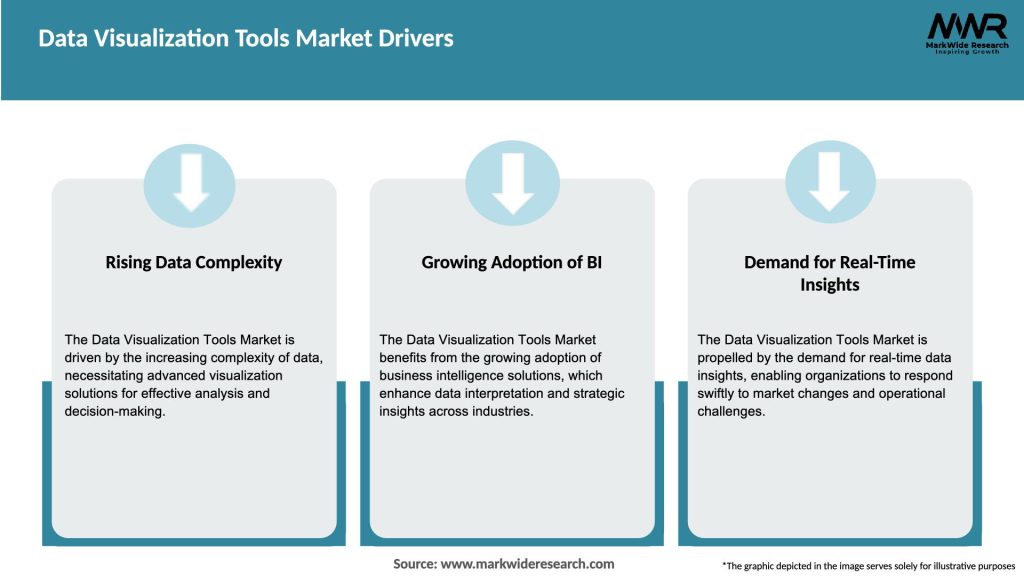 Data Visualization Tools Market Drivers

MWR
MarkWide Research
Inspiring Growth

Rising Data Complexity

The Data Visualization Tools Market is driven by the increasing complexity of data, necessitating advanced visualization solutions for effective analysis and decision-making.

Growing Adoption of BI

The Data Visualization Tools Market benefits from the growing adoption of business intelligence solutions, which enhance data interpretation and strategic insights across industries.

Demand for Real-Time Insights

The Data Visualization Tools Market is propelled by the demand for real-time data insights, enabling organizations to respond swiftly to market changes and operational challenges.

Source: www.markwideresearch.com

*The graphic depicted in the image serves solely for illustrative purposes